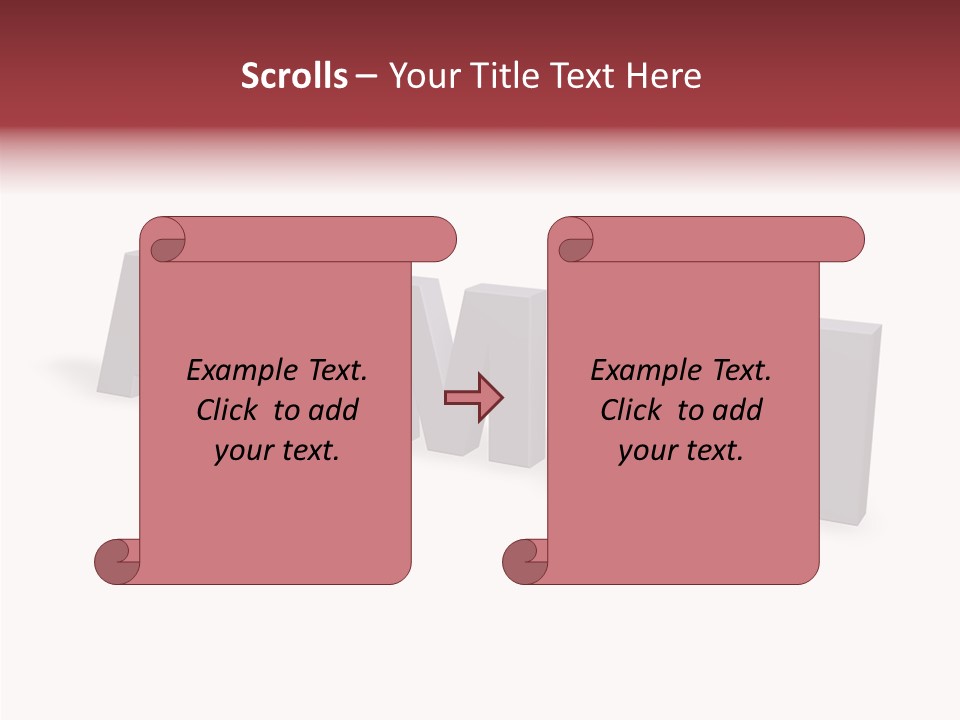 Scrolls – Your Title Text Here

Example Text. Click to add your text.

Example Text. Click to add your text.